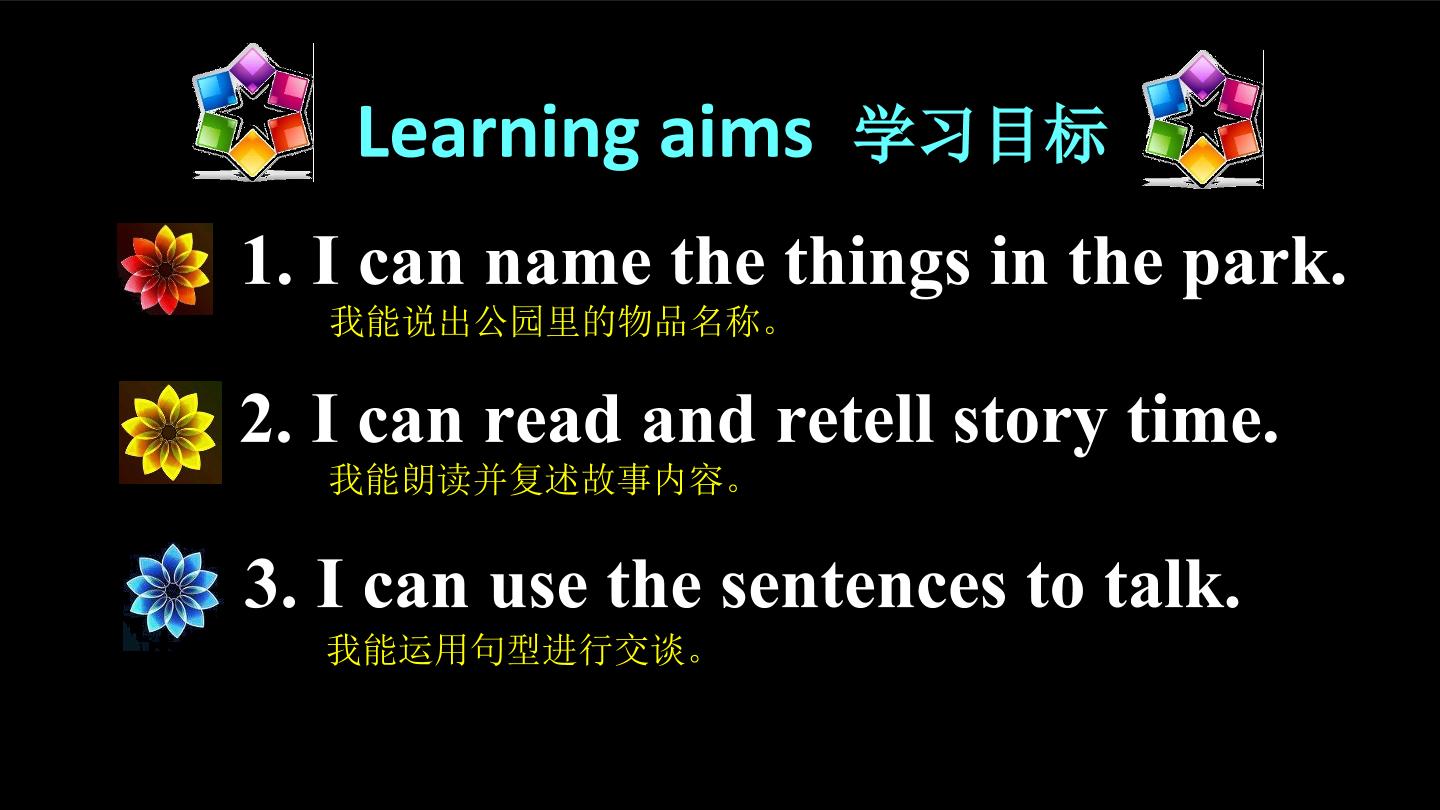 Learning aims 学习目标

1. I can name the things in the park.

我能说出公园里的物品名称。

2. I can read and retell story time.

我能朗读并复述故事内容。

3. I can use the sentences to talk.

我能运用句型进行交谈。